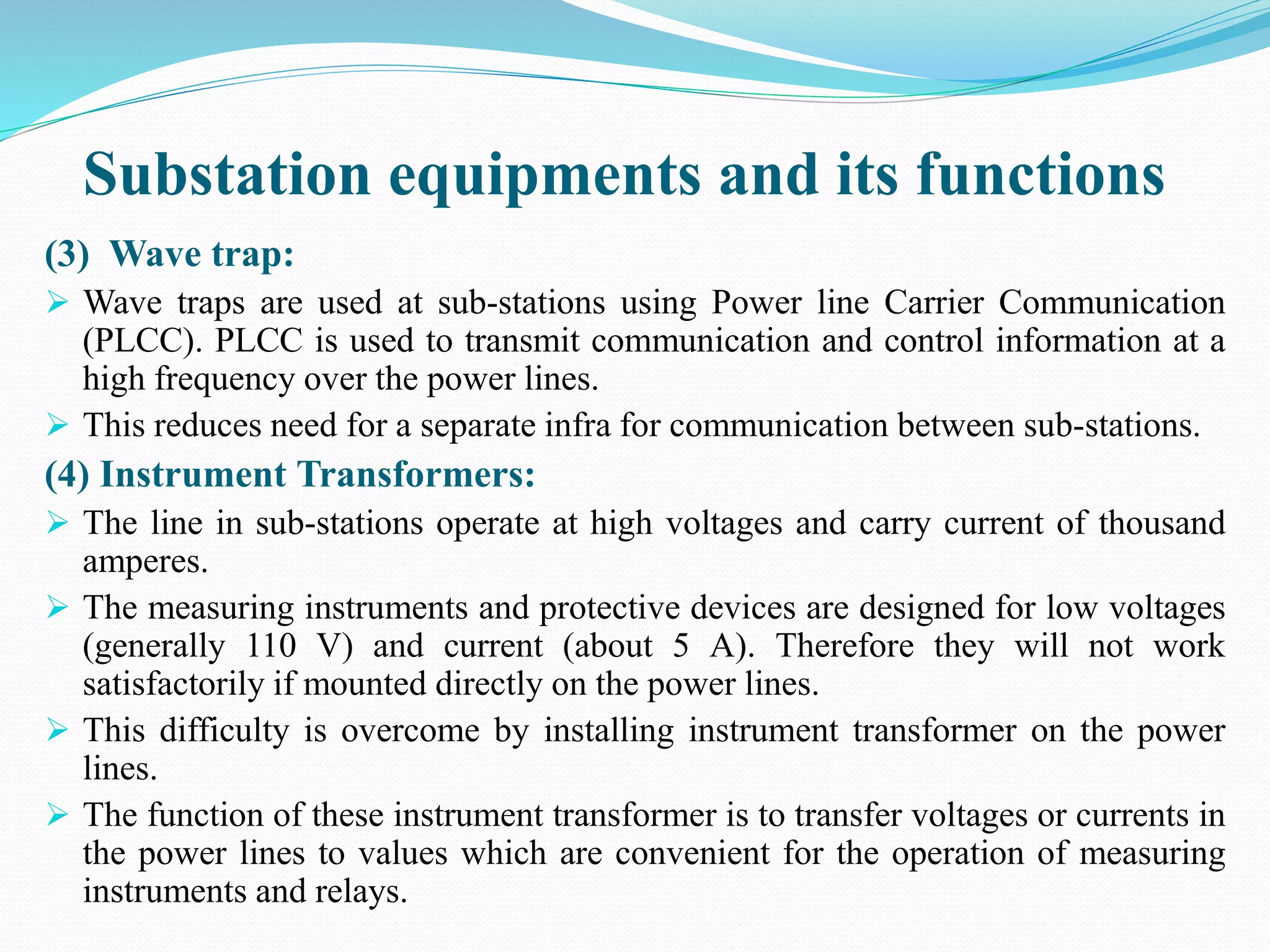 Substation equipments and its functions

(3) Wave trap:

➢ Wave traps are used at sub-stations using Power line Carrier Communication (PLCC). PLCC is used to transmit communication and control information at a high frequency over the power lines.

➢ This reduces need for a separate infra for communication between sub-stations.

(4) Instrument Transformers:

➢ The line in sub-stations operate at high voltages and carry current of thousand amperes.

➢ The measuring instruments and protective devices are designed for low voltages (generally 110 V) and current (about 5 A). Therefore they will not work satisfactorily if mounted directly on the power lines.

➢ This difficulty is overcome by installing instrument transformer on the power lines.

➢ The function of these instrument transformer is to transfer voltages or currents in the power lines to values which are convenient for the operation of measuring instruments and relays.